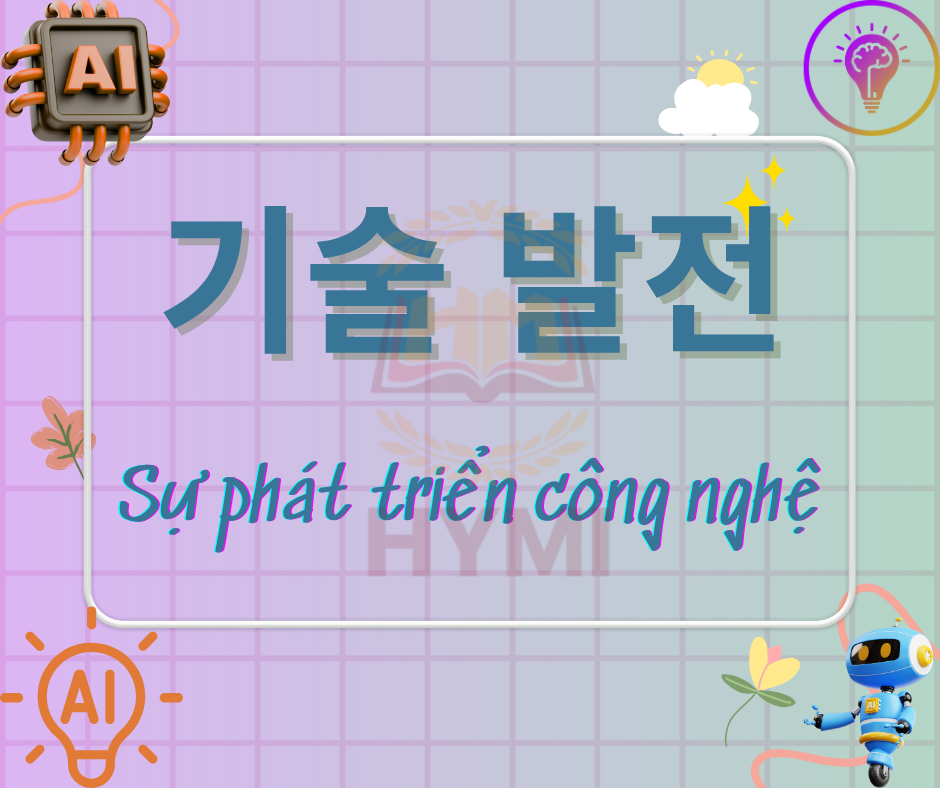 AI

기술 발전

Sự phát triển công nghệ

HYMI

AI

AI